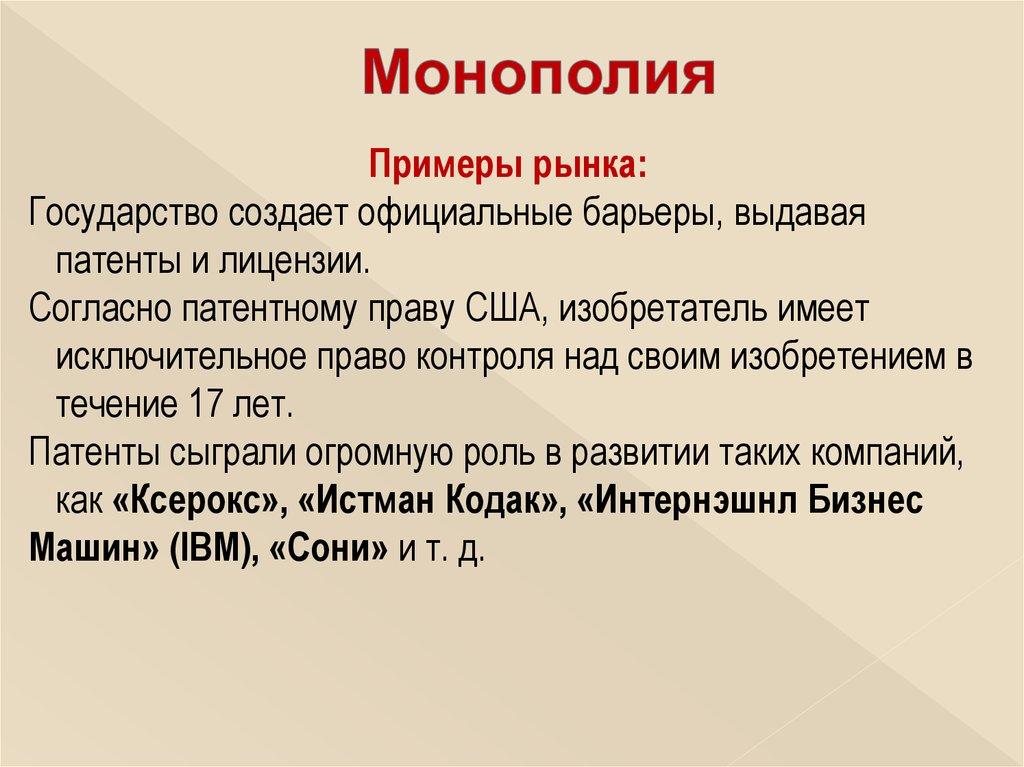 Монополия

Примеры рынка:

Государство создает официальные барьеры, выдавая патенты и лицензии.

Согласно патентному праву США, изобретатель имеет исключительное право контроля над своим изобретением в течение 17 лет.

Патенты сыграли огромную роль в развитии таких компаний, как «Ксерокс», «Истман Кодак», «Интернэшнл Бизнес Машин» (IBM), «Сони» и т. д.